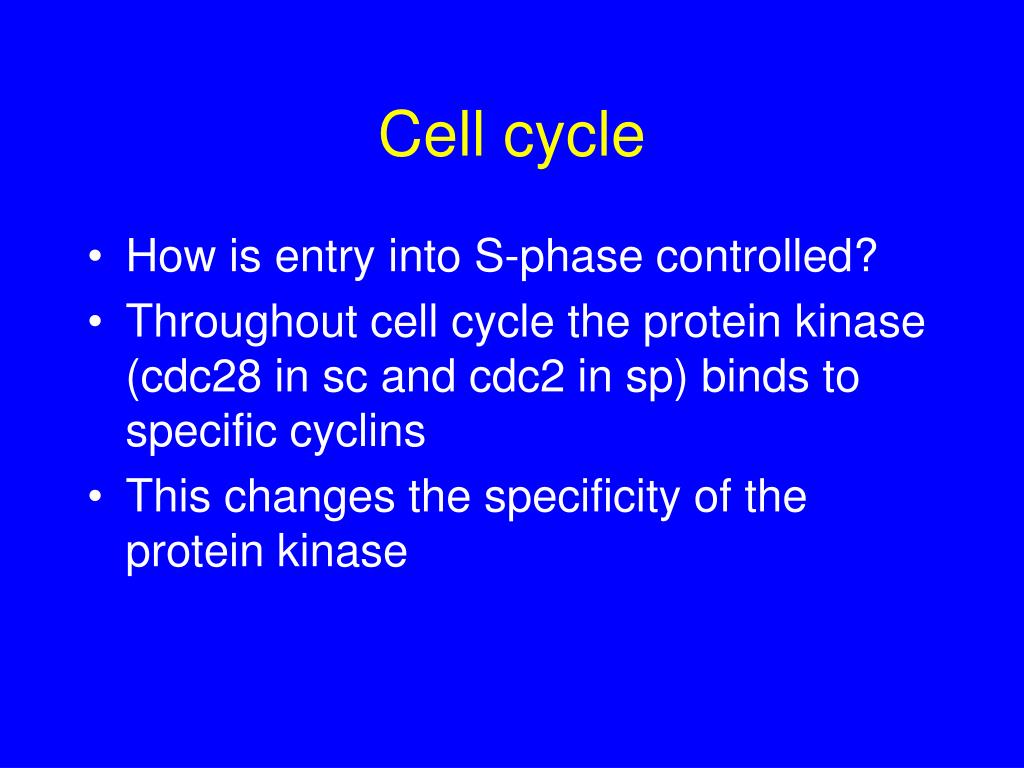 Cell cycle

• How is entry into S-phase controlled?
• Throughout cell cycle the protein kinase (cdc28 in sc and cdc2 in sp) binds to specific cyclins
• This changes the specificity of the protein kinase